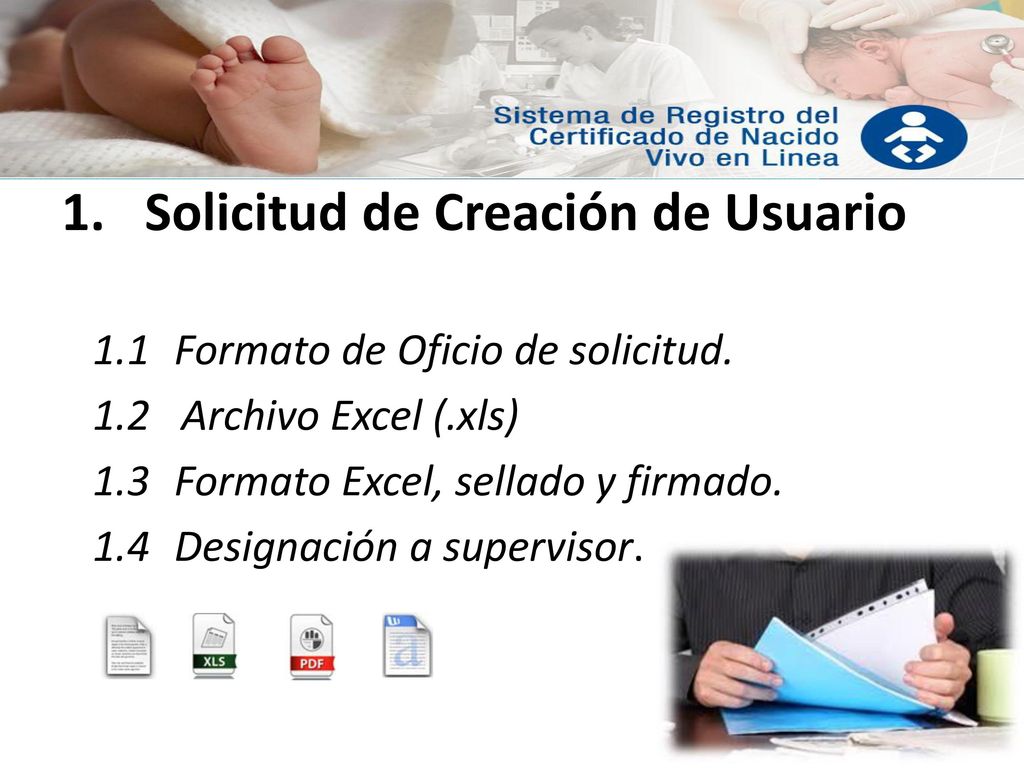 Sistema de Registro del Certificado de Nacido Vivo en Linea

1. Solicitud de Creación de Usuario

1.1 Formato de Oficio de solicitud.
1.2 Archivo Excel (.xls)
1.3 Formato Excel, sellado y firmado.
1.4 Designación a supervisor.

XLS

PDF